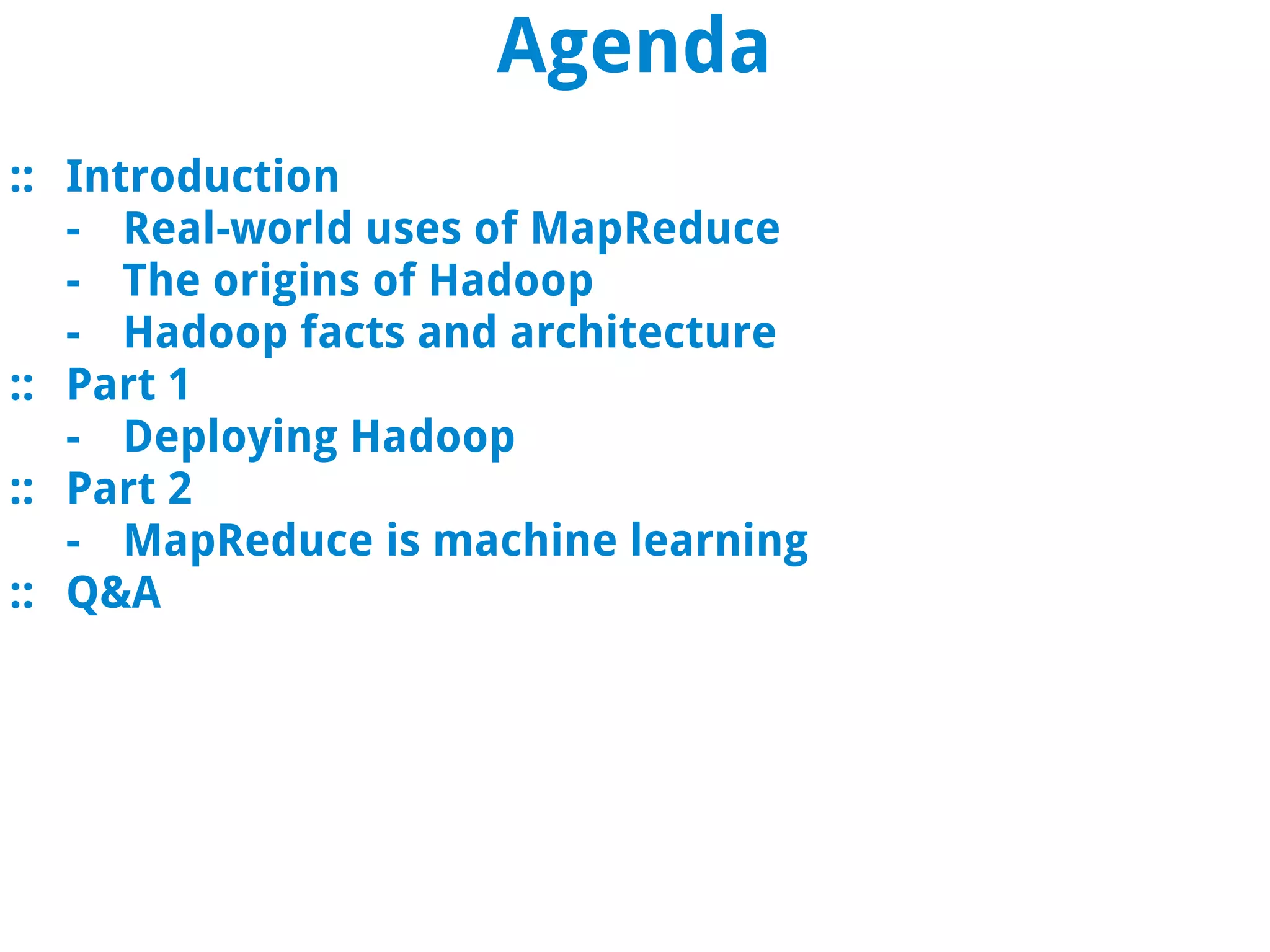 Agenda

:: Introduction
- Real-world uses of MapReduce
- The origins of Hadoop
- Hadoop facts and architecture
:: Part 1
- Deploying Hadoop
:: Part 2
- MapReduce is machine learning
:: Q&A